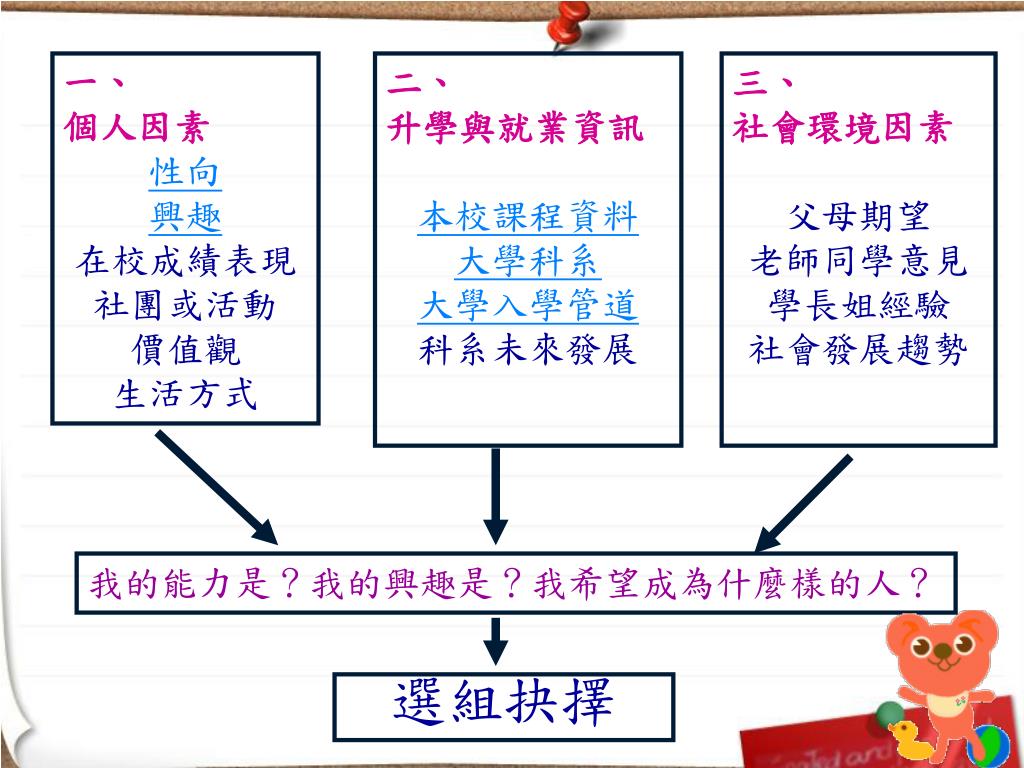 一、
個人因素
性向
興趣
在校成績表現
社團或活動
價值觀
生活方式

二、
升學與就業資訊
本校課程資料
大學科系
大學入學管道
科系未來發展

三、
社會環境因素
父母期望
老師同學意見
學長姐經驗
社會發展趨勢

我的能力是？我的興趣是？我希望成為什麼樣的人？

選組抉擇